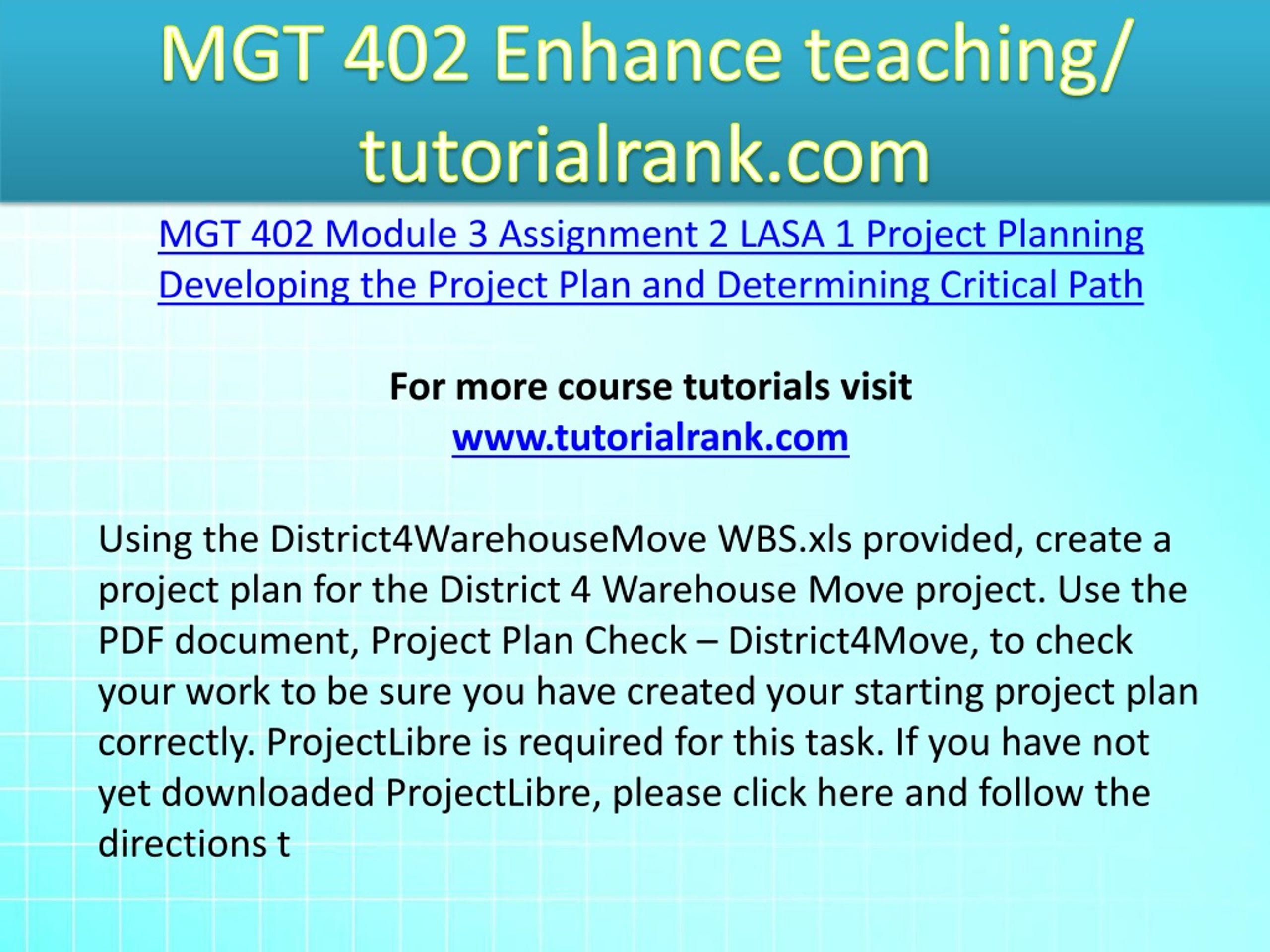 MGT 402 Enhance teaching/ tutorialrank.com

MGT 402 Module 3 Assignment 2 LASA 1 Project Planning Developing the Project Plan and Determining Critical Path

For more course tutorials visit
www.tutorialrank.com

Using the District4WarehouseMove WBS.xls provided, create a project plan for the District 4 Warehouse Move project. Use the PDF document, Project Plan Check – District4Move, to check your work to be sure you have created your starting project plan correctly. ProjectLibre is required for this task. If you have not yet downloaded ProjectLibre, please click here and follow the directions t